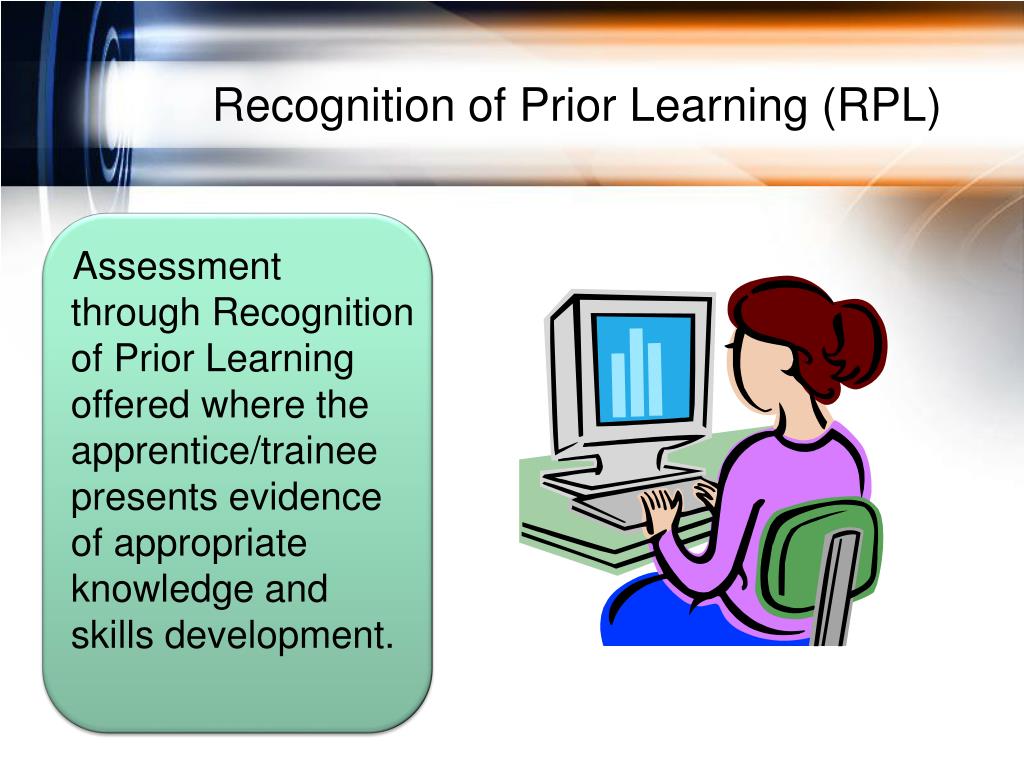 Recognition of Prior Learning (RPL)

Assessment through Recognition of Prior Learning offered where the apprentice/trainee presents evidence of appropriate knowledge and skills development.